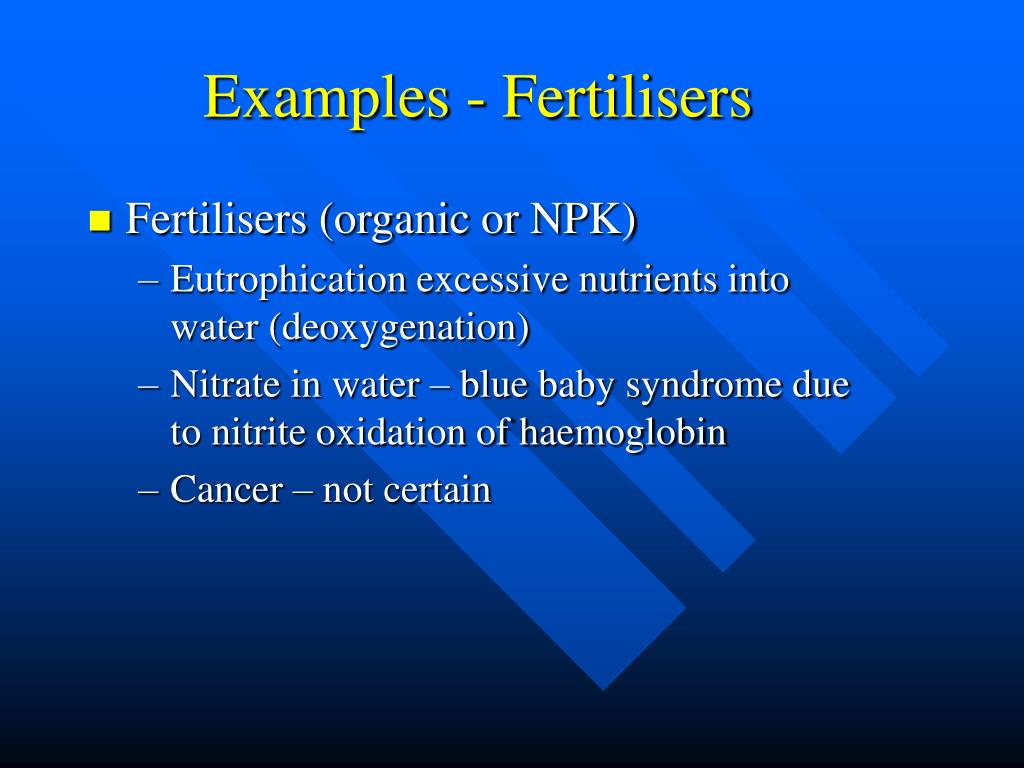 Examples - Fertilisers

Fertilisers (organic or NPK)
– Eutrophication excessive nutrients into water (deoxygenation)
– Nitrate in water – blue baby syndrome due to nitrite oxidation of haemoglobin
– Cancer – not certain